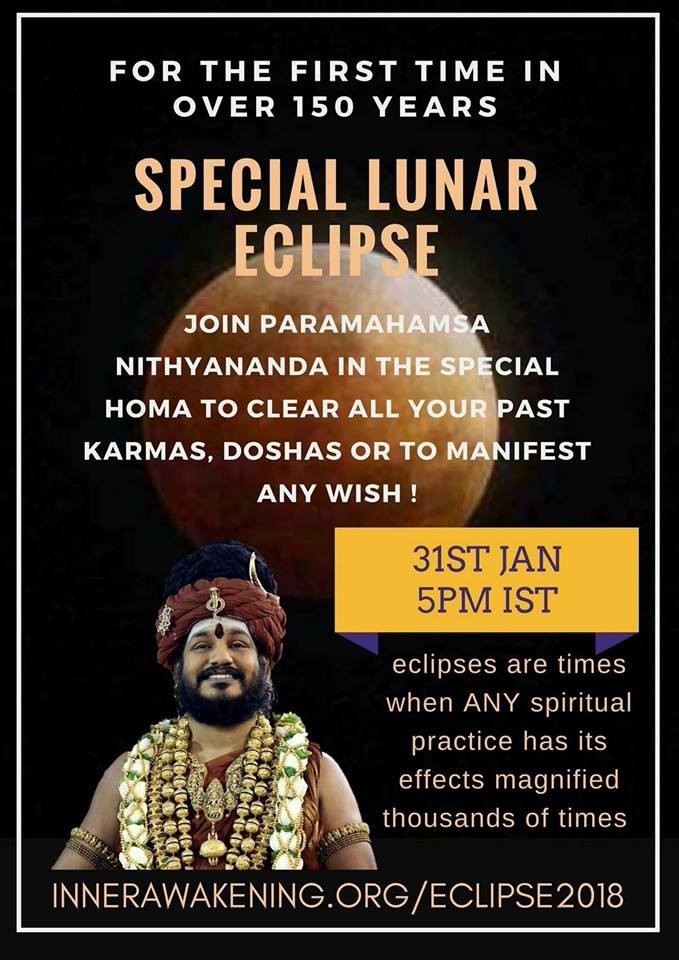 FOR THE FIRST TIME IN OVER 150 YEARS

SPECIAL LUNAR ECLIPSE

JOIN PARAMAHAMSA NITHYANANDA IN THE SPECIAL HOMA TO CLEAR ALL YOUR PAST KARMAS, DOSHAS OR TO MANIFEST ANY WISH !

31ST JAN
5PM IST

eclipses are times when ANY spiritual practice has its effects magnified thousands of times

INNERAWAKENING.ORG/ECLIPSE2018